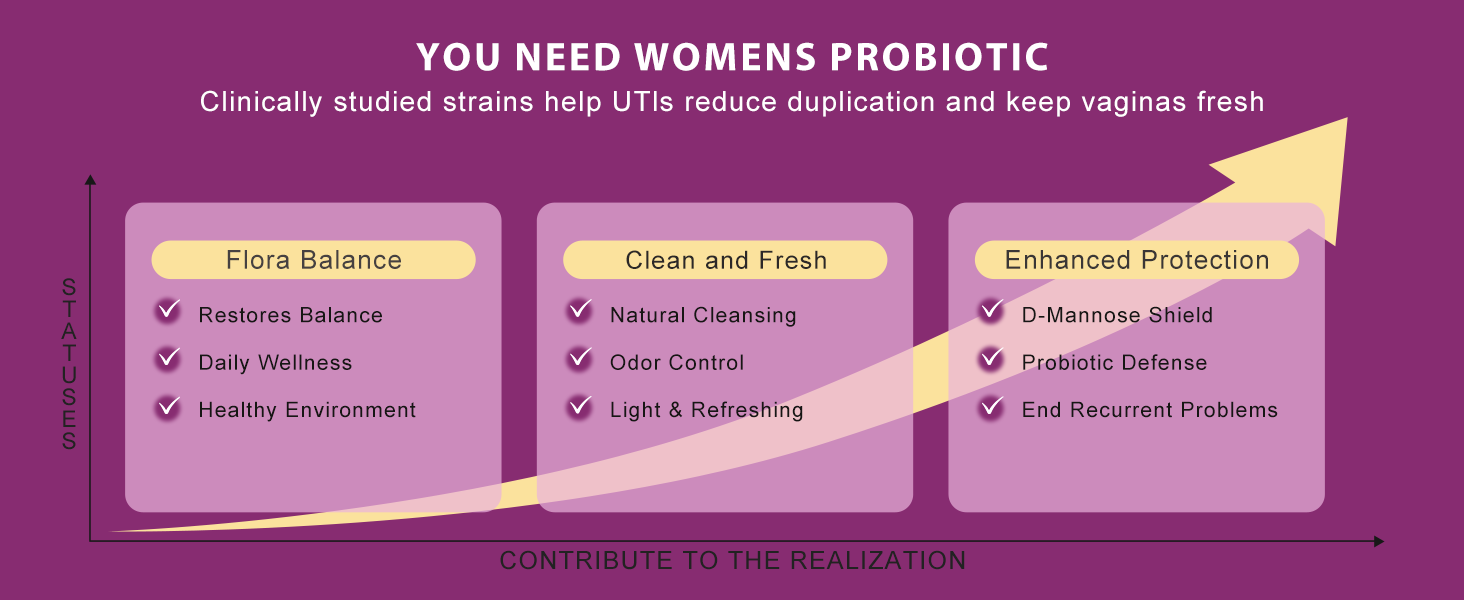 YOU NEED WOMENS PROBIOTIC
Clinically studied strains help UTIs reduce duplication and keep vaginas fresh

STATUSES

Flora Balance
Restores Balance
Daily Wellness
Healthy Environment

Clean and Fresh
Natural Cleansing
Odor Control
Light & Refreshing

Enhanced Protection
D-Mannose Shield
Probiotic Defense
End Recurrent Problems

CONTRIBUTE TO THE REALIZATION